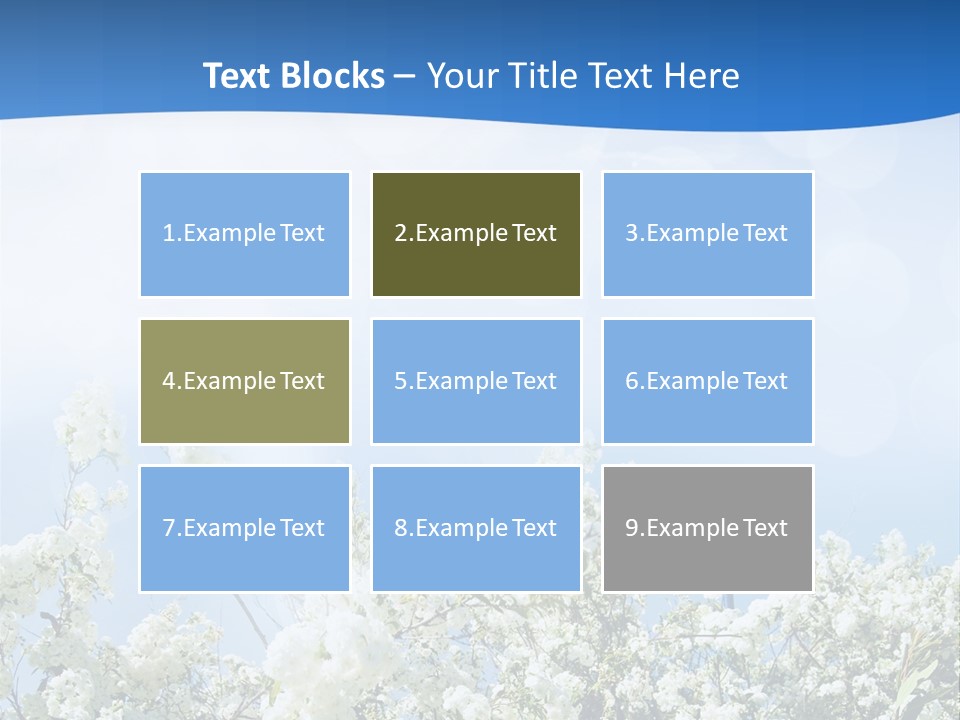 Text Blocks – Your Title Text Here

1.Example Text

2.Example Text

3.Example Text

4.Example Text

5.Example Text

6.Example Text

7.Example Text

8.Example Text

9.Example Text